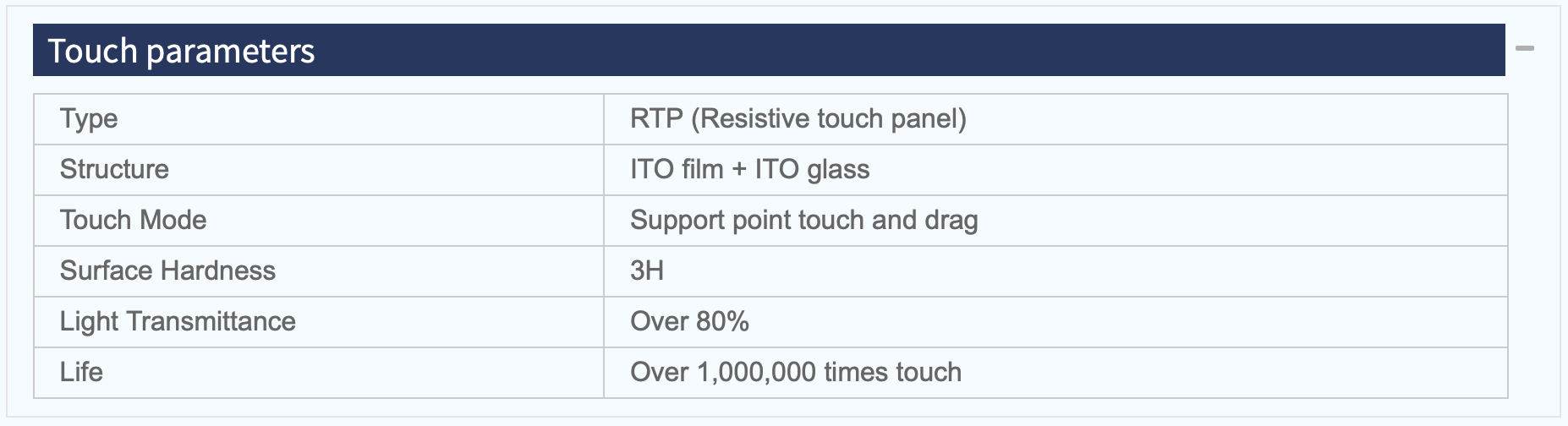 Touch parameters

| Type | RTP (Resistive touch panel) |
|---|---|
| Structure | ITO film + ITO glass |
| Touch Mode | Support point touch and drag |
| Surface Hardness | 3H |
| Light Transmittance | Over 80% |
| Life | Over 1,000,000 times touch |